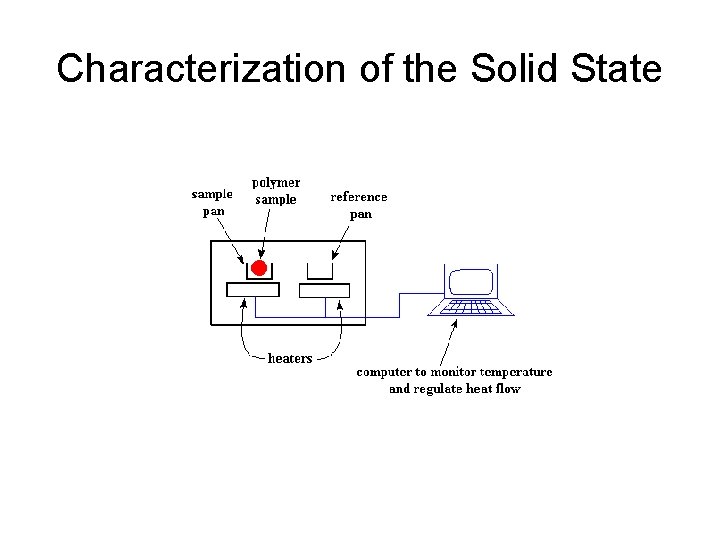 Characterization of the Solid State

sample pan

polymer sample

reference pan

heaters

computer to monitor temperature and regulate heat flow